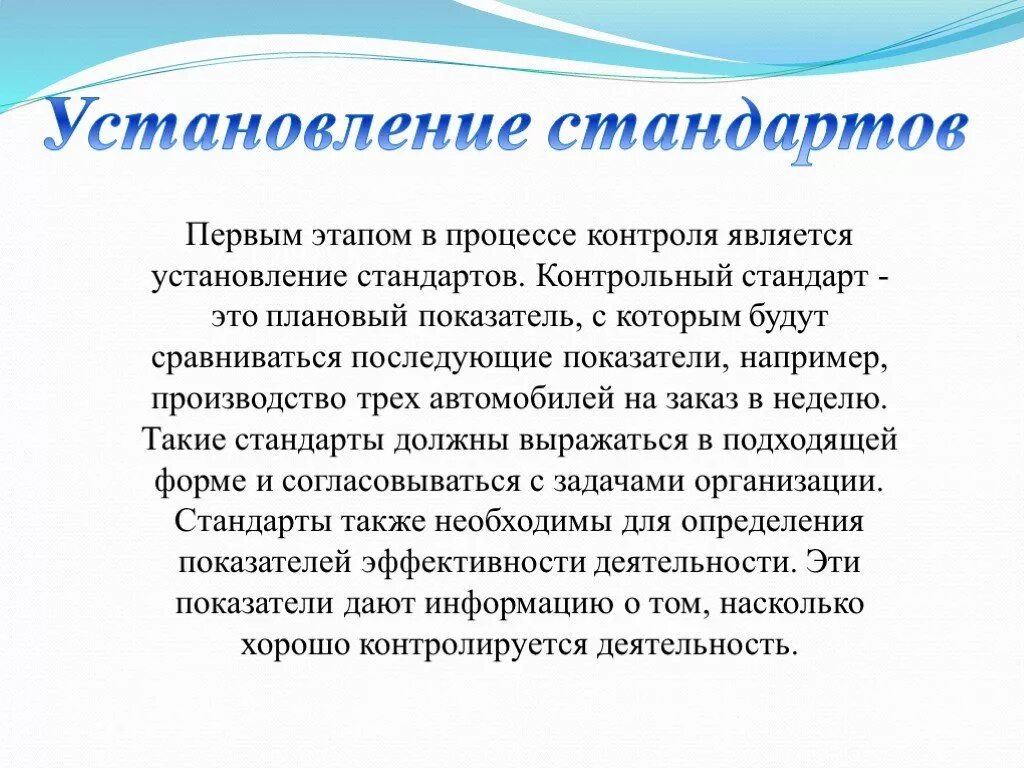 Установление стандартов

Первым этапом в процессе контроля является установление стандартов. Контрольный стандарт - это плановый показатель, с которым будут сравниваться последующие показатели, например, производство трех автомобилей на заказ в неделю. Такие стандарты должны выражаться в подходящей форме и согласовываться с задачами организации. Стандарты также необходимы для определения показателей эффективности деятельности. Эти показатели дают информацию о том, насколько хорошо контролируется деятельность.